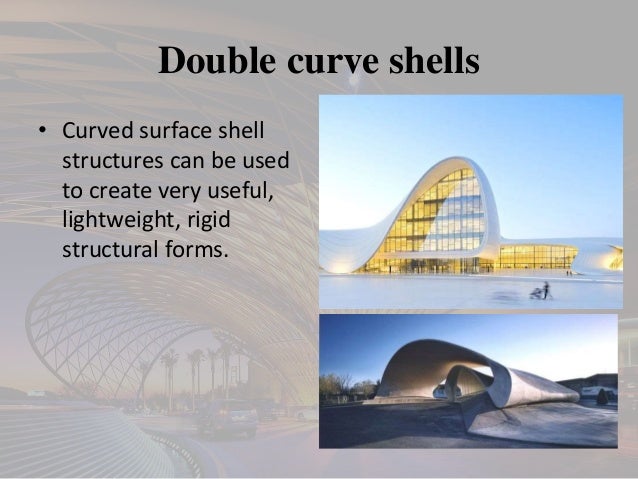 Double curve shells

• Curved surface shell structures can be used to create very useful, lightweight, rigid structural forms.